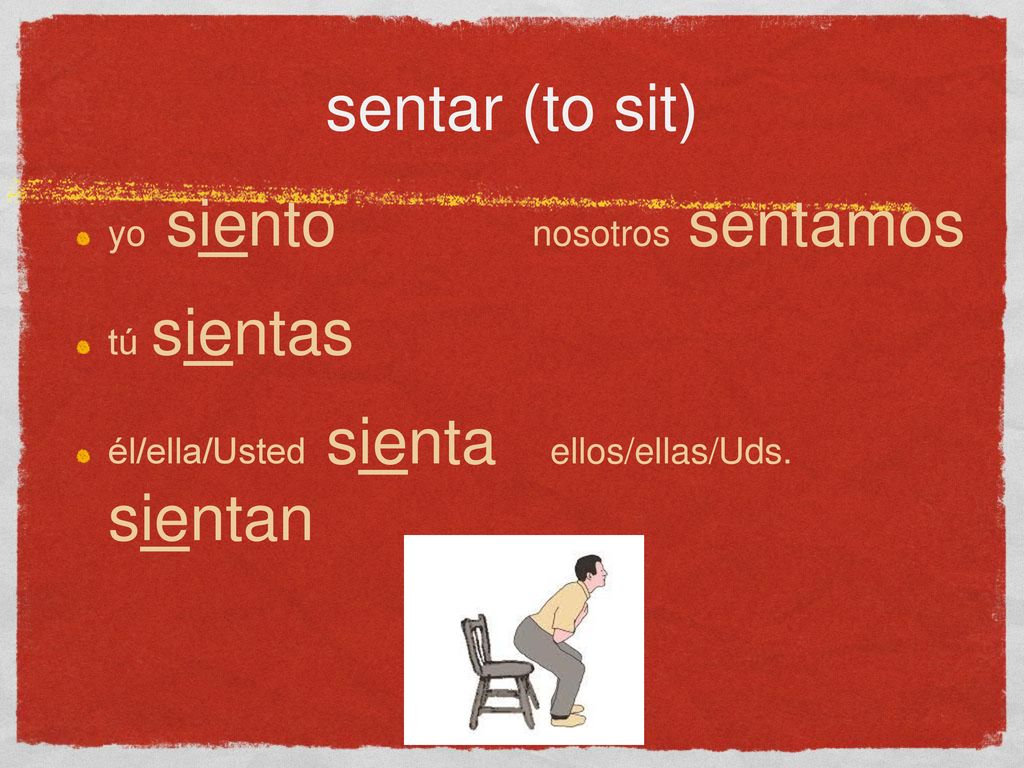 sentar (to sit)

yo siento nosotros sentamos

tú sientas

él/ella/Usted sienta ellos/ellas/Uds. sientan